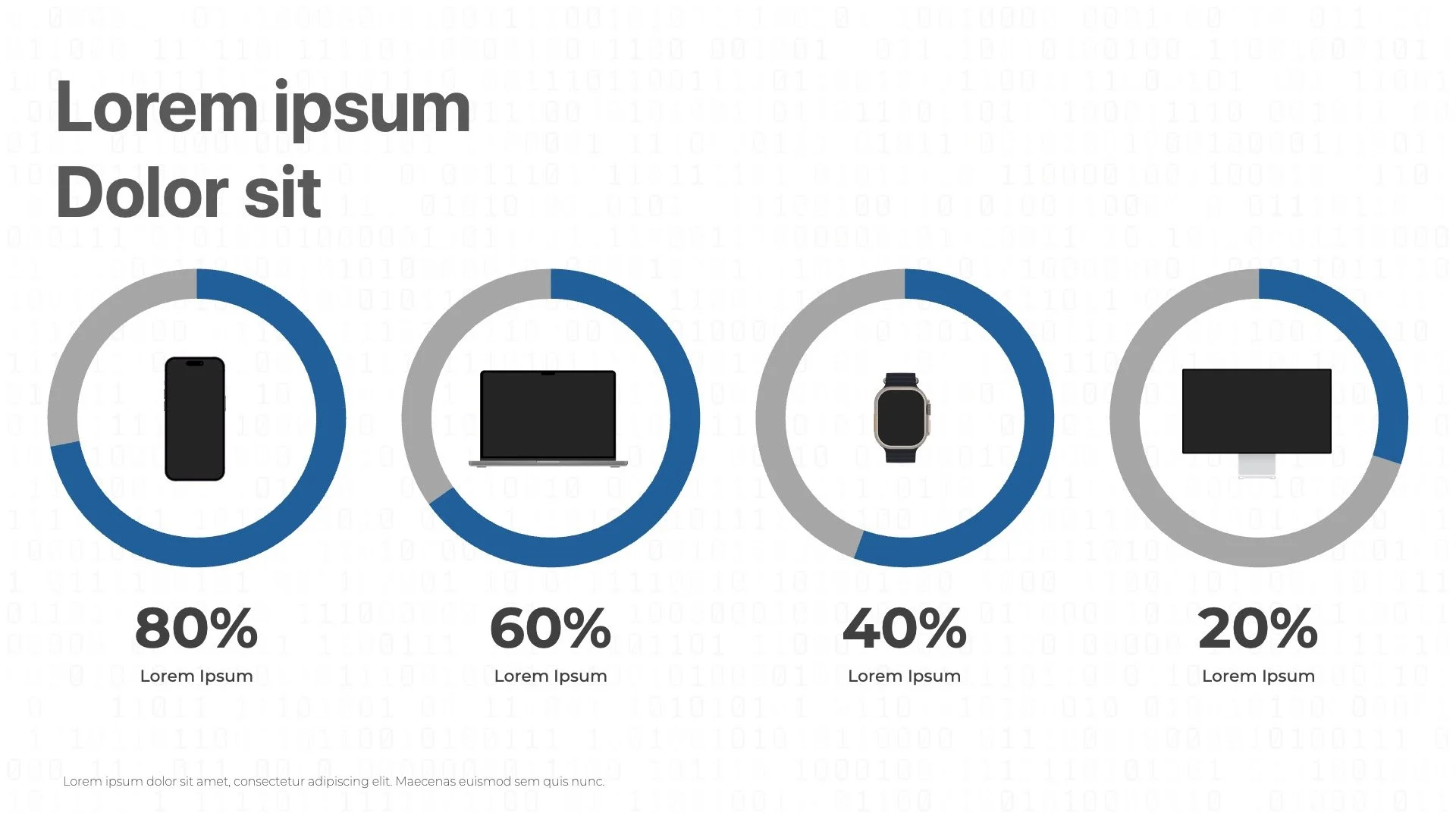 Lorem ipsum
Dolor sit

80%
Lorem Ipsum

60%
Lorem Ipsum

40%
Lorem Ipsum

20%
Lorem Ipsum

Lorem ipsum dolor sit amet, consectetur adipiscing elit. Maecenas euismod sem quis nunc.